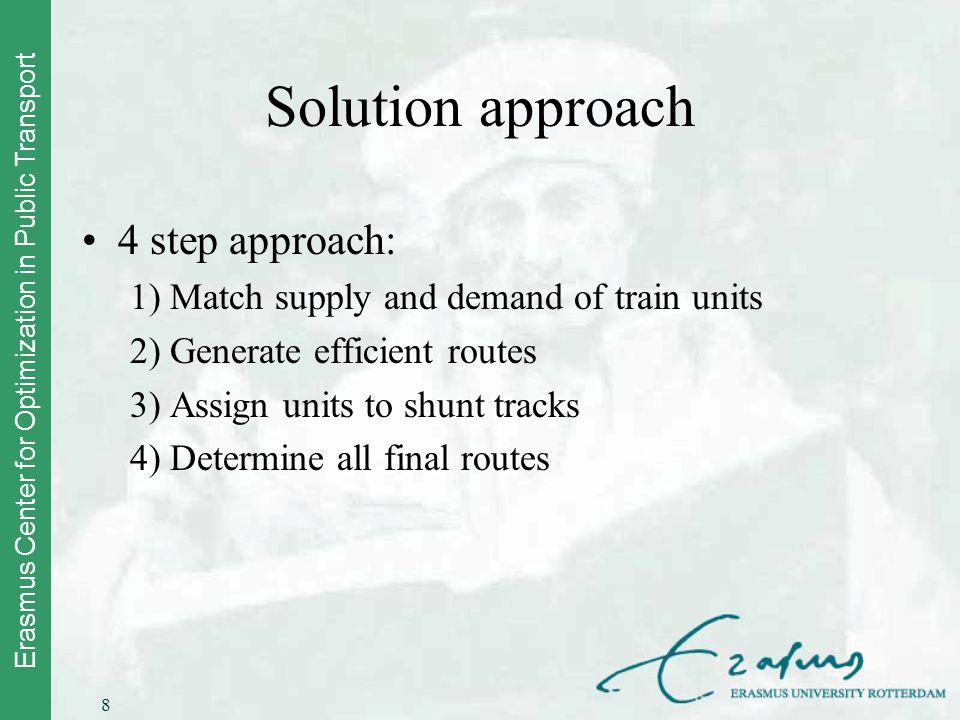 Erasmus Center for Optimization in Public Transport

Solution approach

• 4 step approach:
1) Match supply and demand of train units
2) Generate efficient routes
3) Assign units to shunt tracks
4) Determine all final routes

8

Erasmus
ERASMUS UNIVERSITY ROTTERDAM